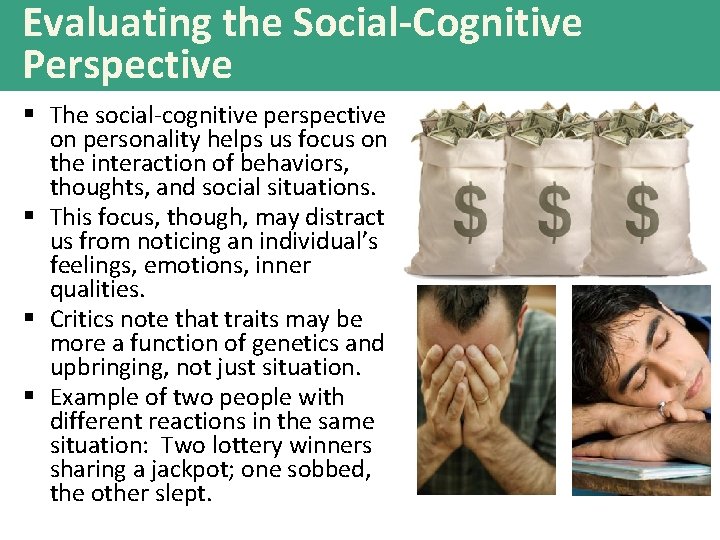 Evaluating the Social-Cognitive Perspective

▪ The social-cognitive perspective on personality helps us focus on the interaction of behaviors, thoughts, and social situations.
▪ This focus, though, may distract us from noticing an individual's feelings, emotions, inner qualities.
▪ Critics note that traits may be more a function of genetics and upbringing, not just situation.
▪ Example of two people with different reactions in the same situation: Two lottery winners sharing a jackpot; one sobbed, the other slept.

$ $ $